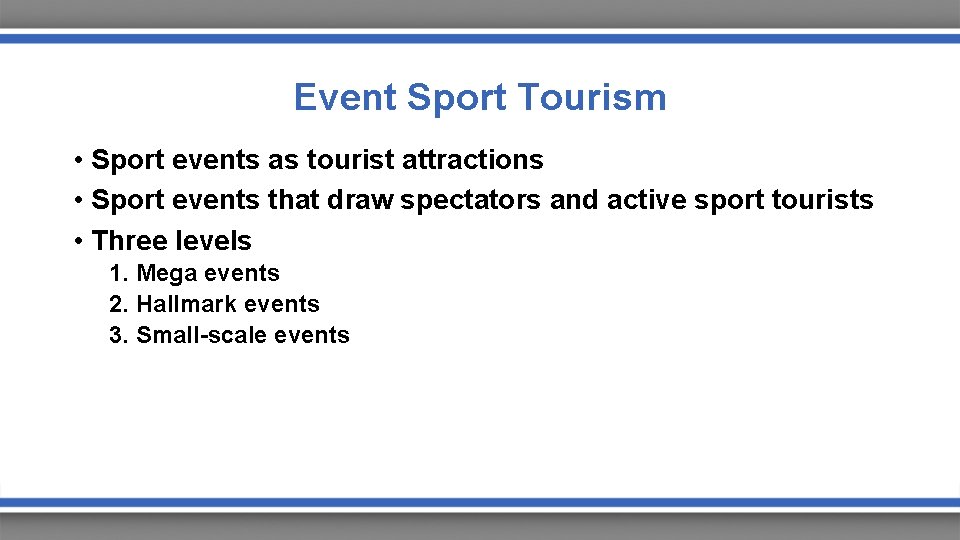 Event Sport Tourism

• Sport events as tourist attractions
• Sport events that draw spectators and active sport tourists
• Three levels
1. Mega events
2. Hallmark events
3. Small-scale events